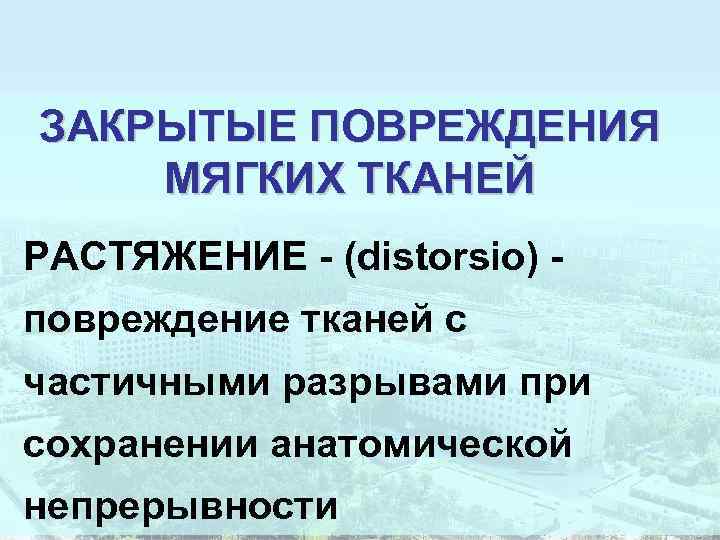 ЗАКРЫТЫЕ ПОВРЕЖДЕНИЯ МЯГКИХ ТКАНЕЙ

РАСТЯЖЕНИЕ - (distorsio) - повреждение тканей с частичными разрывами при сохранении анатомической непрерывности